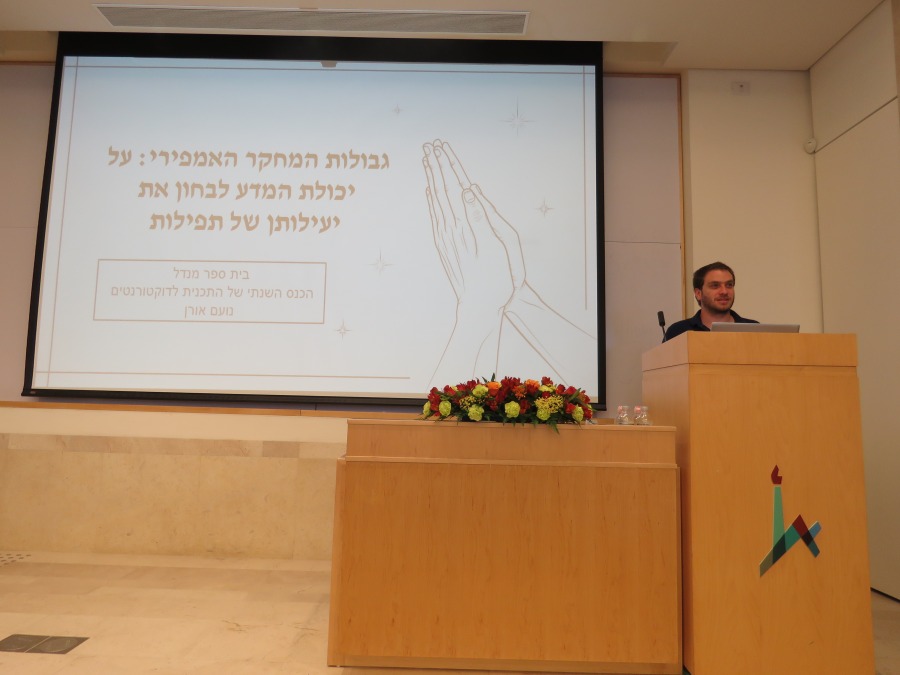 גבולות המחקר האמפירי: על יכולת המדע לבחון את יעילותן של תפילות

בית ספר מנדל
הכנס השנתי של התכנית לדוקטורנטים
נועם אורן